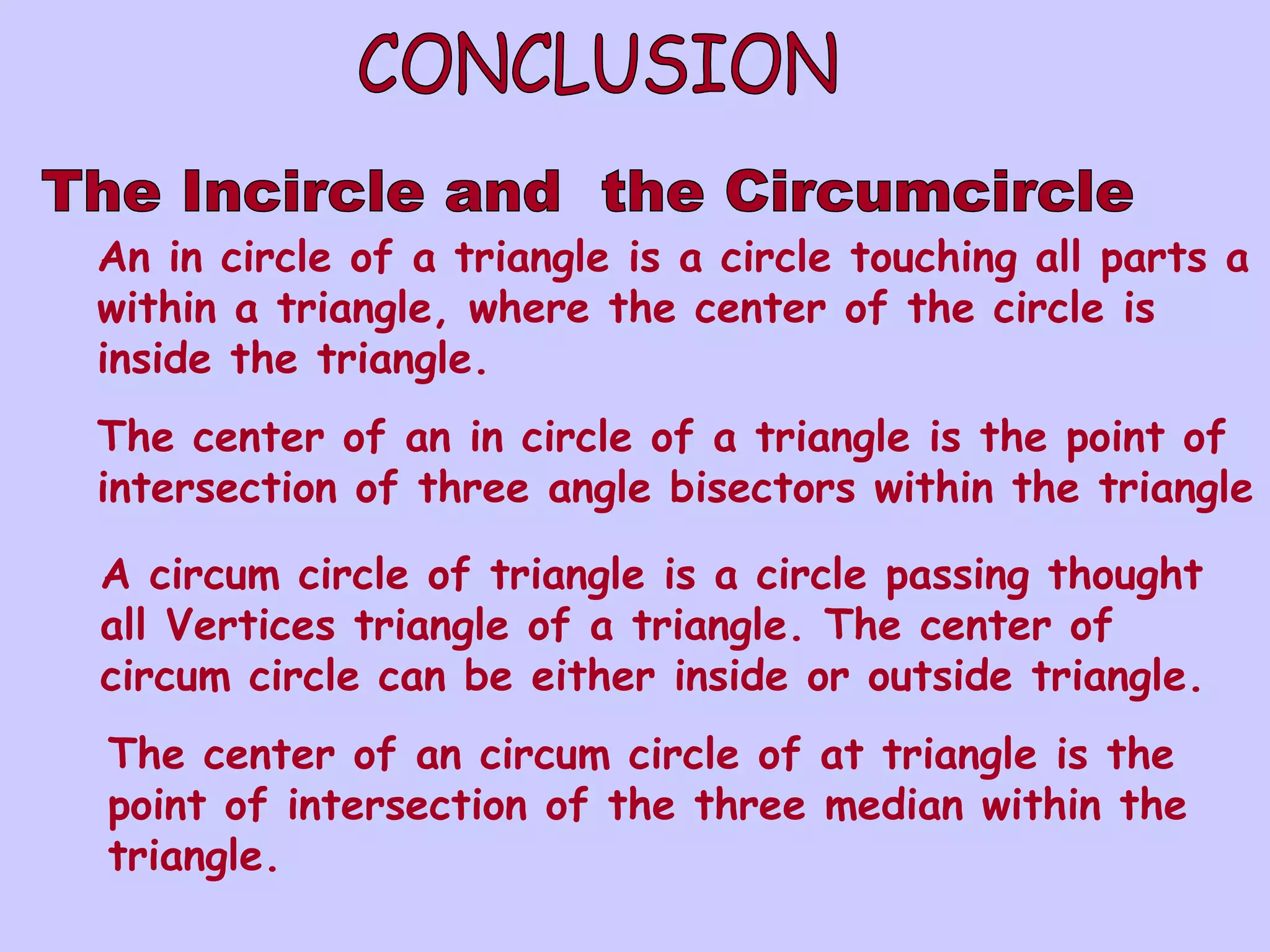 CONCLUSION

The Incircle and the Circumcircle

An in circle of a triangle is a circle touching all parts a within a triangle, where the center of the circle is inside the triangle.

The center of an in circle of a triangle is the point of intersection of three angle bisectors within the triangle

A circum circle of triangle is a circle passing thought all Vertices triangle of a triangle. The center of circum circle can be either inside or outside triangle.

The center of an circum circle of at triangle is the point of intersection of the three median within the triangle.